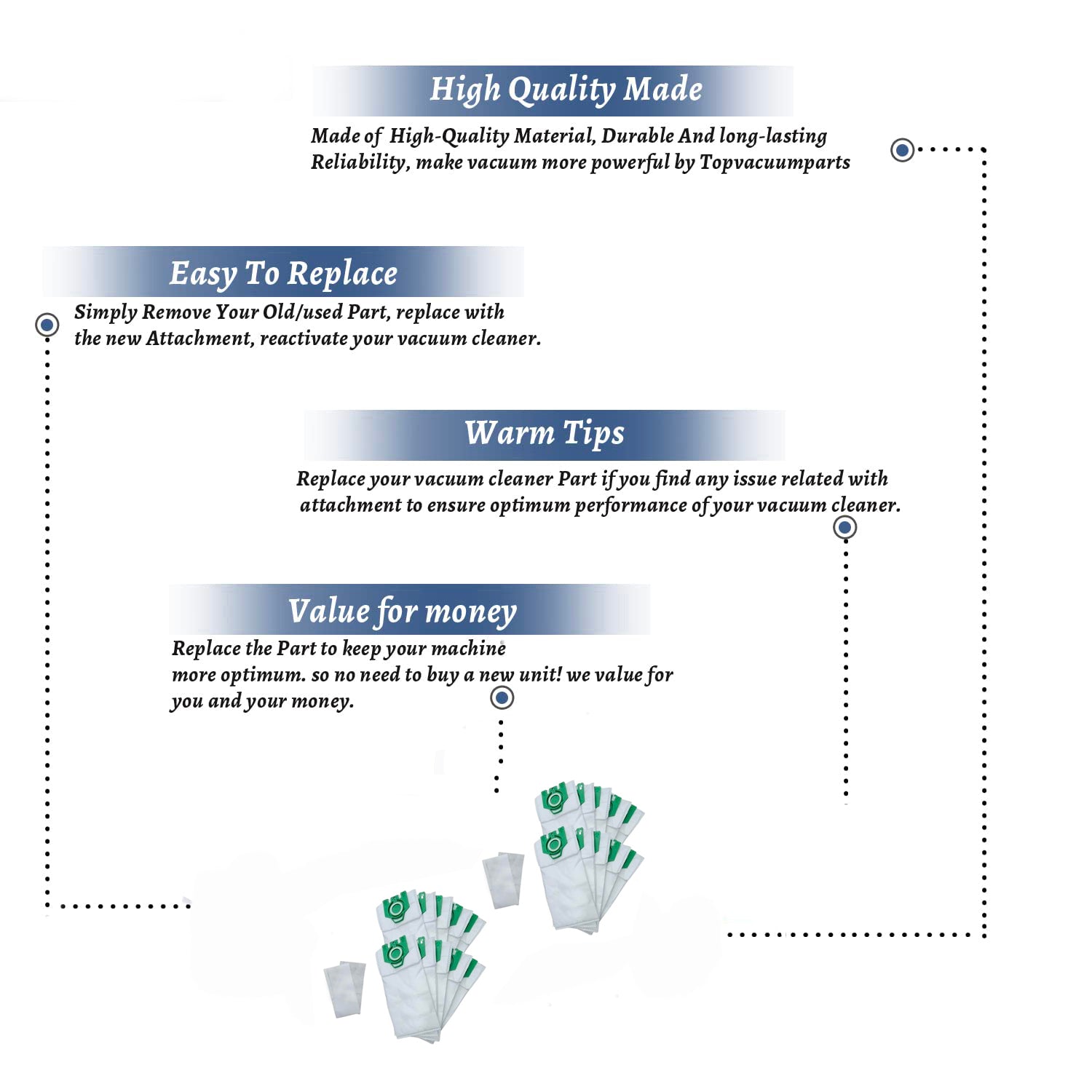 High Quality Made

Made of High-Quality Material, Durable And long-lasting Reliability, make vacuum more powerful by Topvacuumparts

Easy To Replace

Simply Remove Your Old/used Part, replace with the new Attachment, reactivate your vacuum cleaner.

Warm Tips

Replace your vacuum cleaner Part if you find any issue related with attachment to ensure optimum performance of your vacuum cleaner.

Value for money

Replace the Part to keep your machine more optimum. so no need to buy a new unit! we value for you and your money.